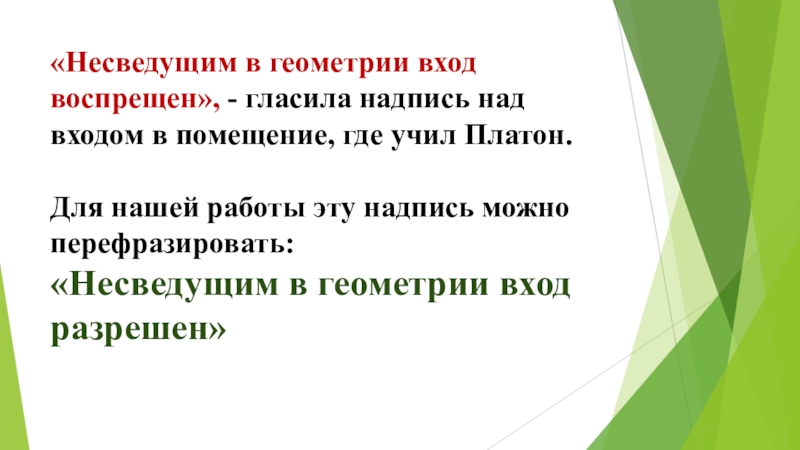 «Несведущим в геометрии вход воспрещен», - гласила надпись над входом в помещение, где учил Платон.

Для нашей работы эту надпись можно перефразировать:
«Несведущим в геометрии вход разрешен»